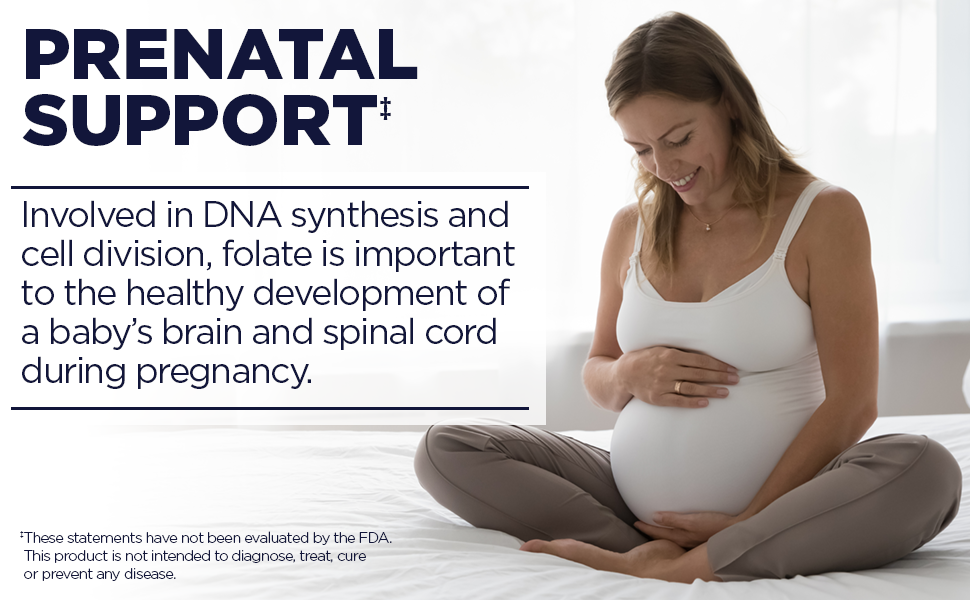 PRENATAL SUPPORT‡

Involved in DNA synthesis and cell division, folate is important to the healthy development of a baby's brain and spinal cord during pregnancy.

‡These statements have not been evaluated by the FDA. This product is not intended to diagnose, treat, cure or prevent any disease.